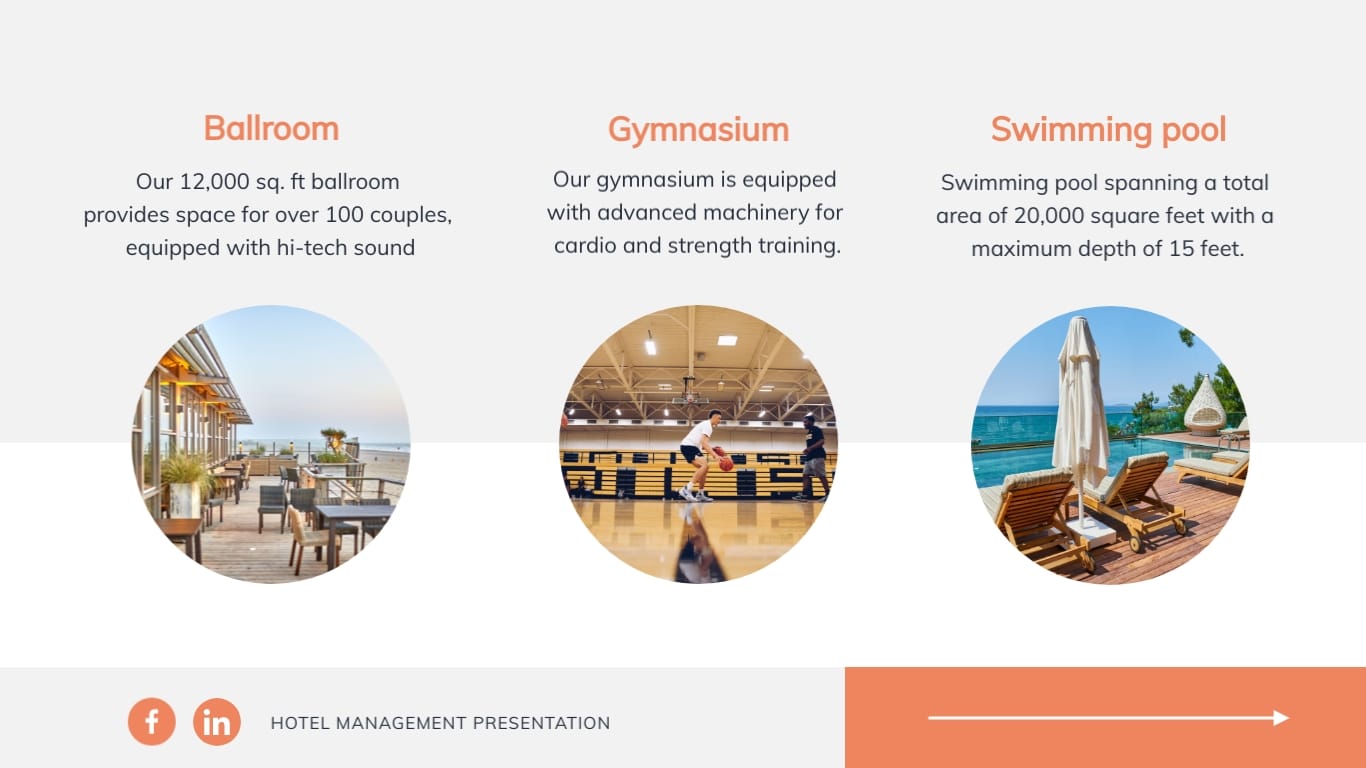 Ballroom

Our 12,000 sq. ft ballroom provides space for over 100 couples, equipped with hi-tech sound

Gymnasium

Our gymnasium is equipped with advanced machinery for cardio and strength training.

Swimming pool

Swimming pool spanning a total area of 20,000 square feet with a maximum depth of 15 feet.

f in HOTEL MANAGEMENT PRESENTATION